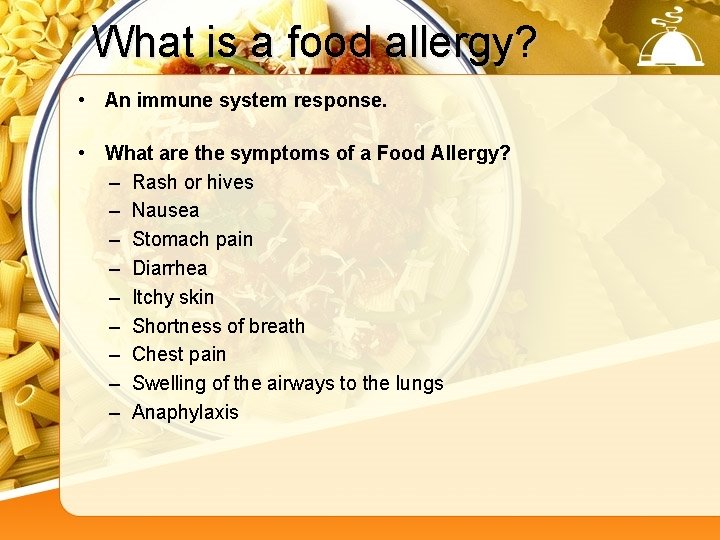 What is a food allergy?

• An immune system response.

• What are the symptoms of a Food Allergy?
– Rash or hives
– Nausea
– Stomach pain
– Diarrhea
– Itchy skin
– Shortness of breath
– Chest pain
– Swelling of the airways to the lungs
– Anaphylaxis